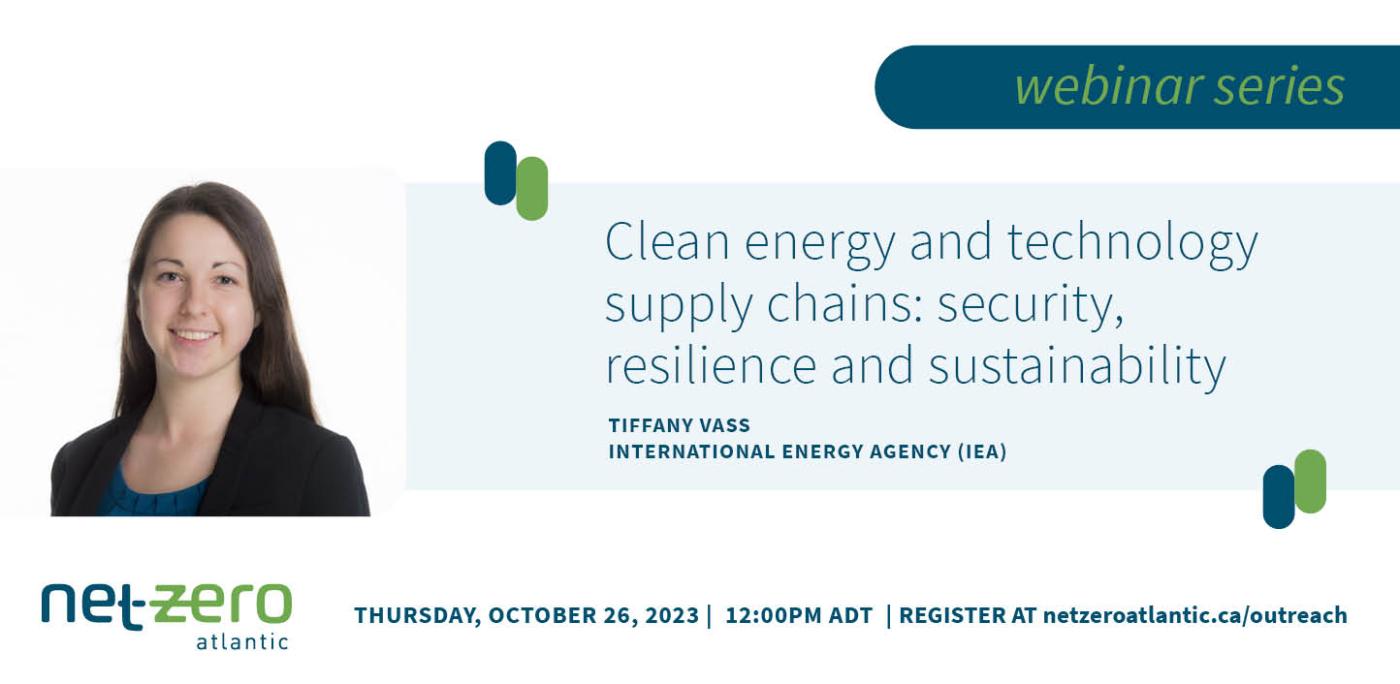 webinar series

Clean energy and technology supply chains: security, resilience and sustainability

TIFFANY VASS
INTERNATIONAL ENERGY AGENCY (IEA)

net-zero
atlantic

THURSDAY, OCTOBER 26, 2023 | 12:00PM ADT | REGISTER AT netzeroatlantic.ca/outreach